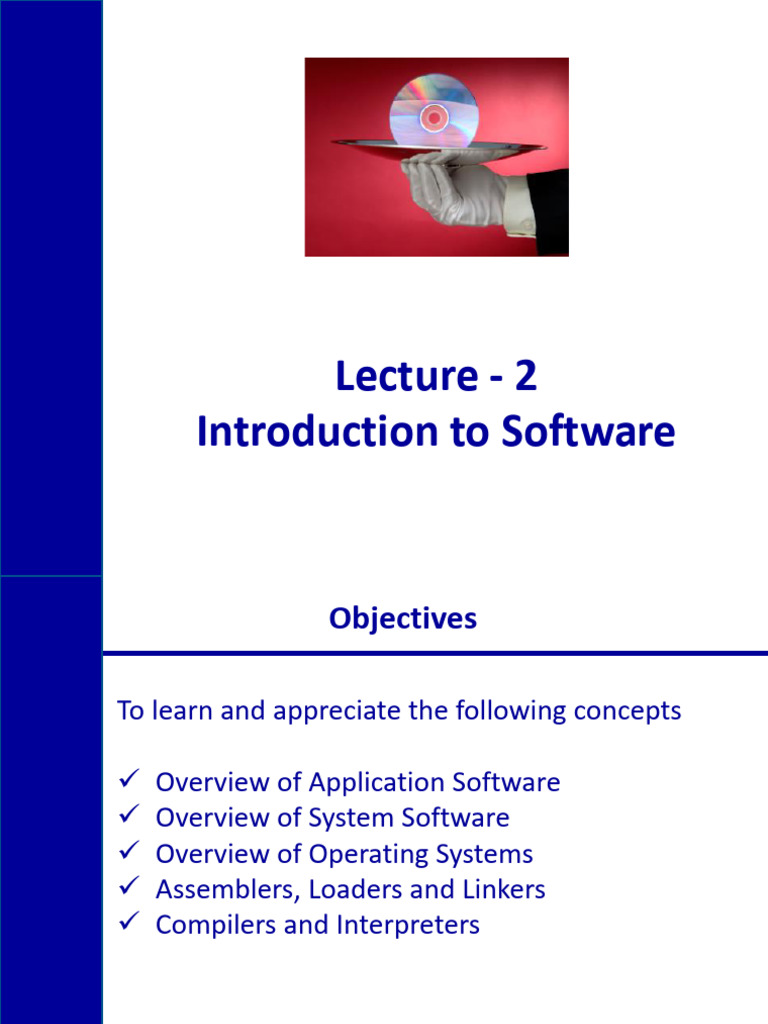 Lecture - 2
Introduction to Software

Objectives

To learn and appreciate the following concepts

✓ Overview of Application Software
✓ Overview of System Software
✓ Overview of Operating Systems
✓ Assemblers, Loaders and Linkers
✓ Compilers and Interpreters